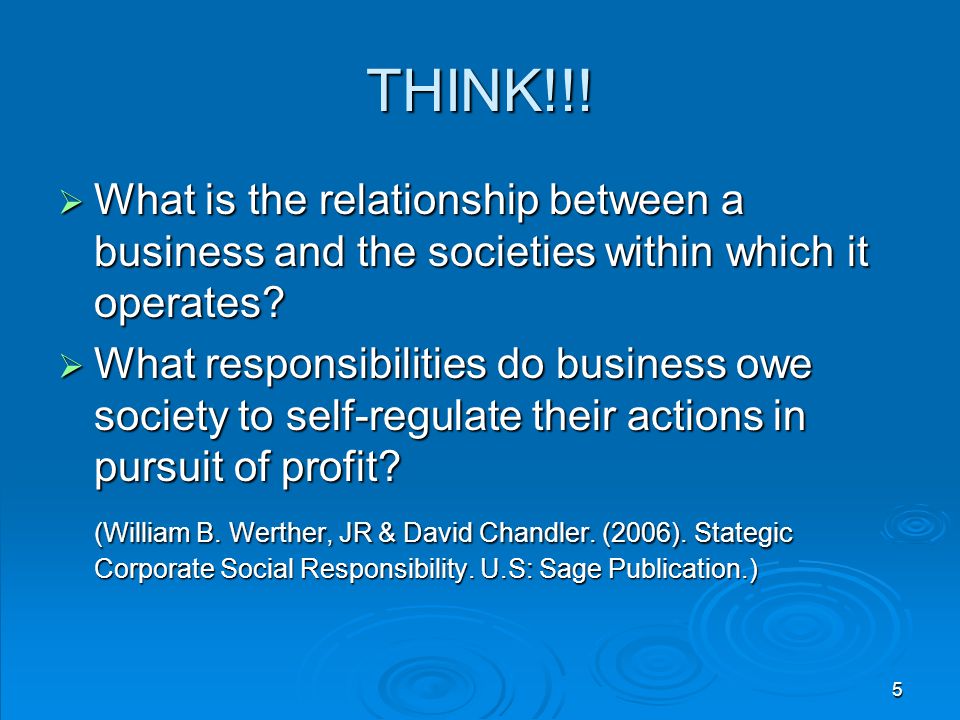 THINK!!!

➢ What is the relationship between a business and the societies within which it operates?

➢ What responsibilities do business owe society to self-regulate their actions in pursuit of profit?

(William B. Werther, JR & David Chandler. (2006). Stategic Corporate Social Responsibility. U.S: Sage Publication.)

5